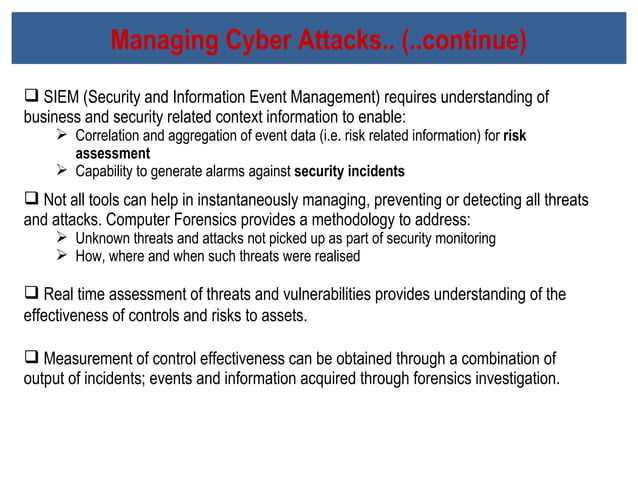 Managing Cyber Attacks.. (..continue)

❑ SIEM (Security and Information Event Management) requires understanding of business and security related context information to enable:
➢ Correlation and aggregation of event data (i.e. risk related information) for risk assessment
➢ Capability to generate alarms against security incidents

❑ Not all tools can help in instantaneously managing, preventing or detecting all threats and attacks. Computer Forensics provides a methodology to address:
➢ Unknown threats and attacks not picked up as part of security monitoring
➢ How, where and when such threats were realised

❑ Real time assessment of threats and vulnerabilities provides understanding of the effectiveness of controls and risks to assets.

❑ Measurement of control effectiveness can be obtained through a combination of output of incidents; events and information acquired through forensics investigation.